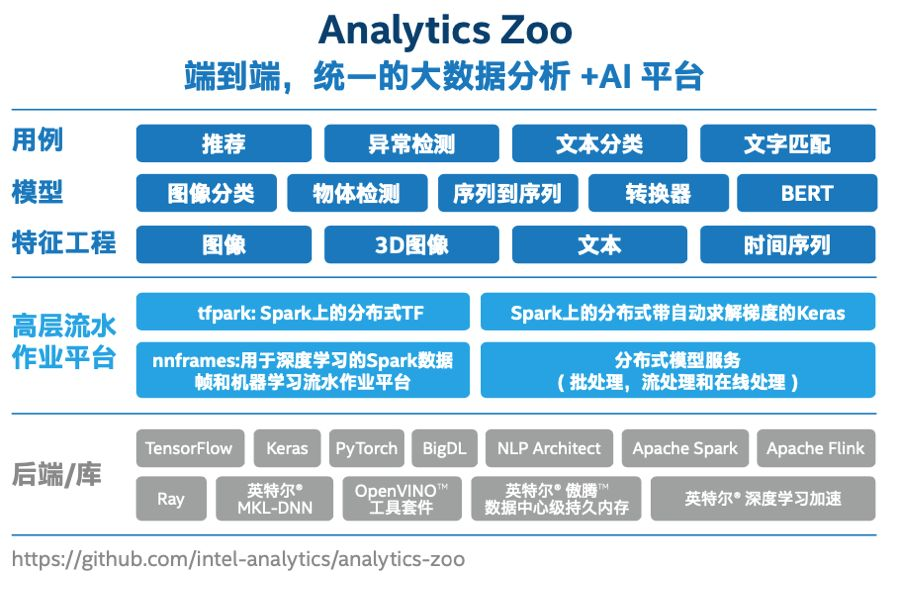 Analytics Zoo
端到端，统一的大数据分析 +AI 平台

用例
推荐
异常检测
文本分类
文字匹配

模型
图像分类
物体检测
序列到序列
转换器
BERT

特征工程
图像
3D图像
文本
时间序列

高层流水作业平台
tfpark: Spark上的分布式TF
Spark上的分布式带自动求解梯度的Keras
nnframes:用于深度学习的Spark数据帧和机器学习流水作业平台
分布式模型服务（批处理，流处理和在线处理）

后端/库
TensorFlow
Keras
PyTorch
BigDL
NLP Architect
Apache Spark
Apache Flink
Ray
英特尔® MKL-DNN
OpenVINO™ 工具套件
英特尔® 傲腾™ 数据中心级持久内存
英特尔® 深度学习加速

https://github.com/intel-analytics/analytics-zoo